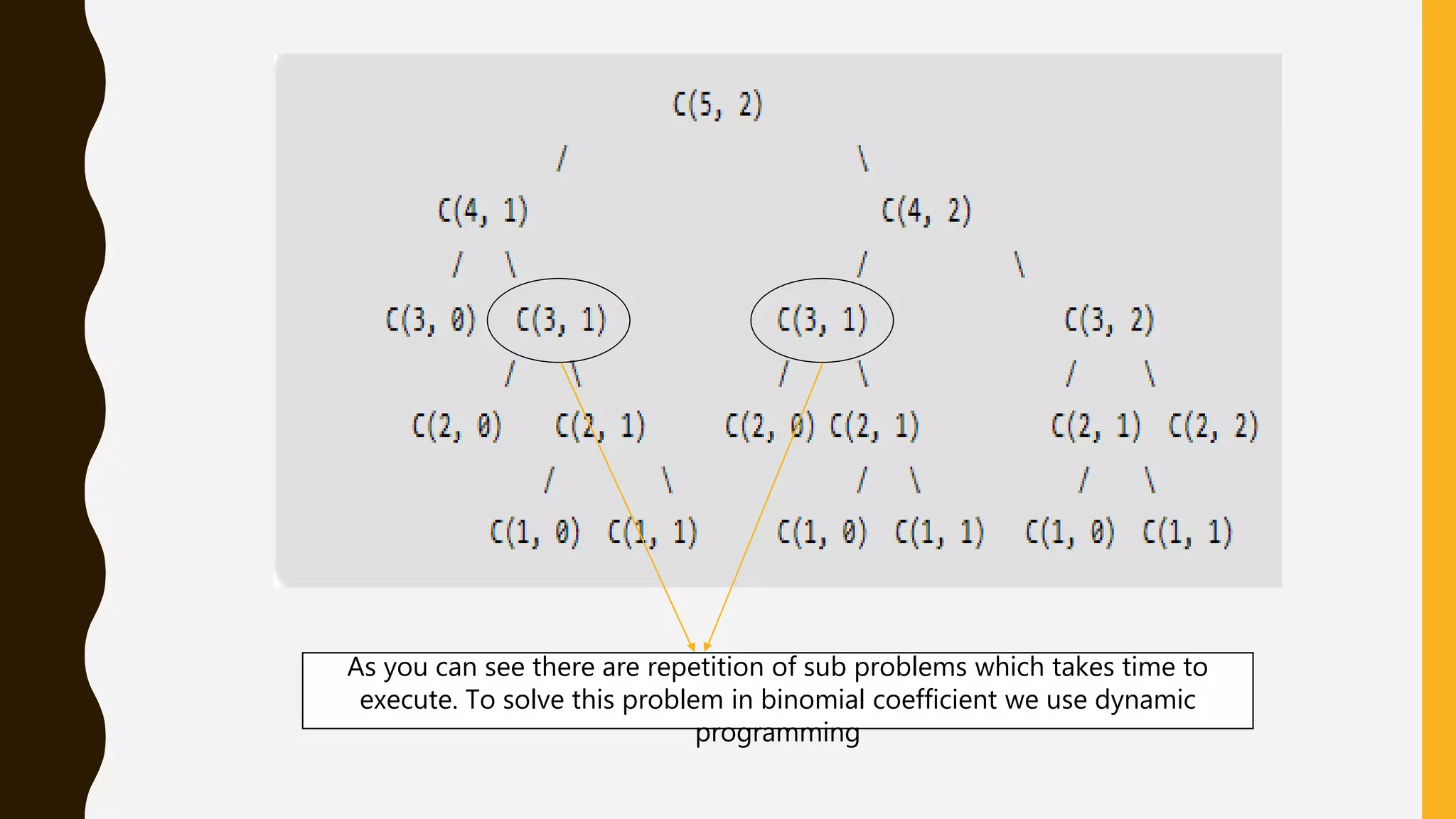 C(5, 2)
/ \
C(4, 1) C(4, 2)
/ \ / \
C(3, 0) C(3, 1) C(3, 1) C(3, 2)
/ \ / \ / \
C(2, 0) C(2, 1) C(2, 0) C(2, 1) C(2, 1) C(2, 2)
/ \ / \ / \
C(1, 0) C(1, 1) C(1, 0) C(1, 1) C(1, 0) C(1, 1)

As you can see there are repetition of sub problems which takes time to execute. To solve this problem in binomial coefficient we use dynamic programming